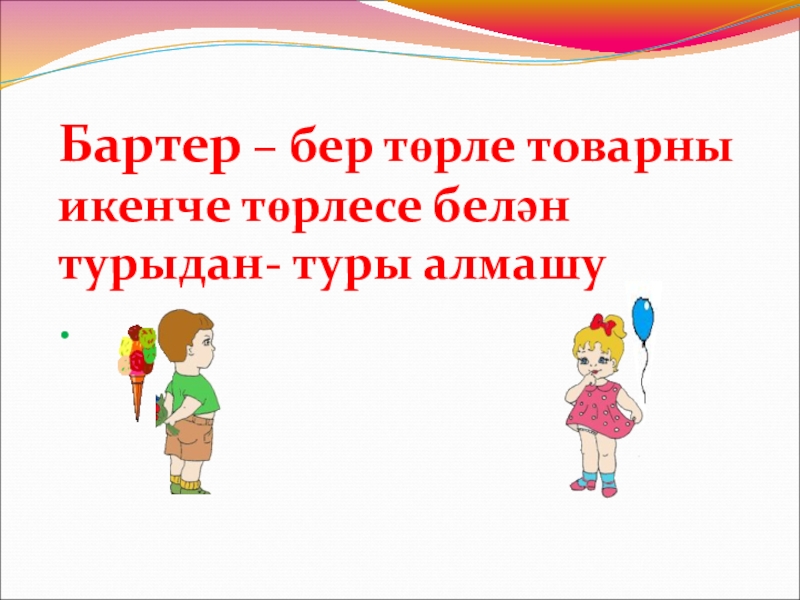 Бартер – бер төрле товарны икенче төрлесе белән турыдан- туры алмашу